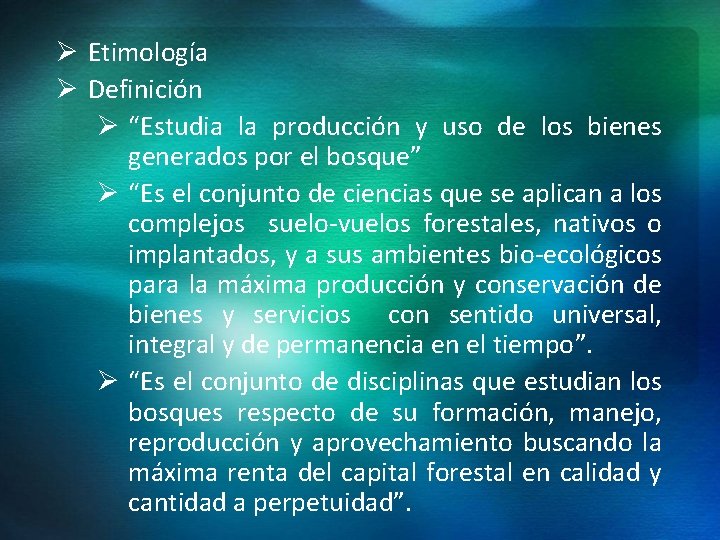 ➢ Etimología
➢ Definición
➢ “Estudia la producción y uso de los bienes generados por el bosque”
➢ “Es el conjunto de ciencias que se aplican a los complejos suelo-vuelos forestales, nativos o implantados, y a sus ambientes bio-ecológicos para la máxima producción y conservación de bienes y servicios con sentido universal, integral y de permanencia en el tiempo”.
➢ “Es el conjunto de disciplinas que estudian los bosques respecto de su formación, manejo, reproducción y aprovechamiento buscando la máxima renta del capital forestal en calidad y cantidad a perpetuidad”.